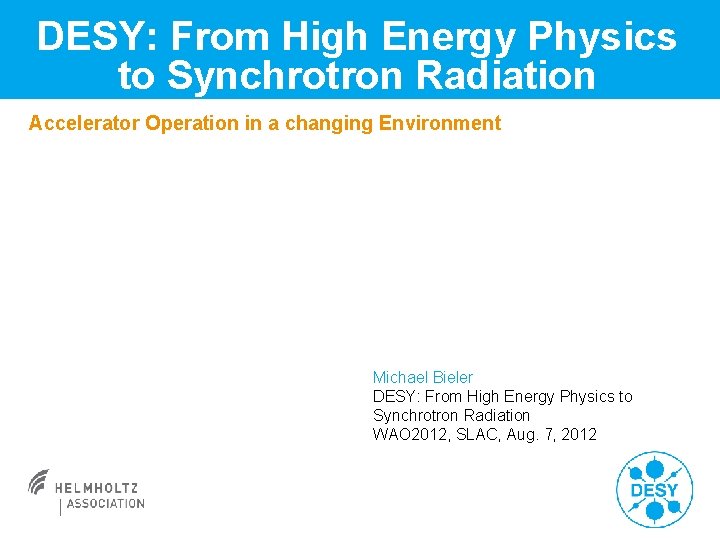 DESY: From High Energy Physics to Synchrotron Radiation

Accelerator Operation in a changing Environment

Michael Bieler
DESY: From High Energy Physics to Synchrotron Radiation
WAO2012, SLAC, Aug. 7, 2012

HELMHOLTZ
ASSOCIATION

DESY